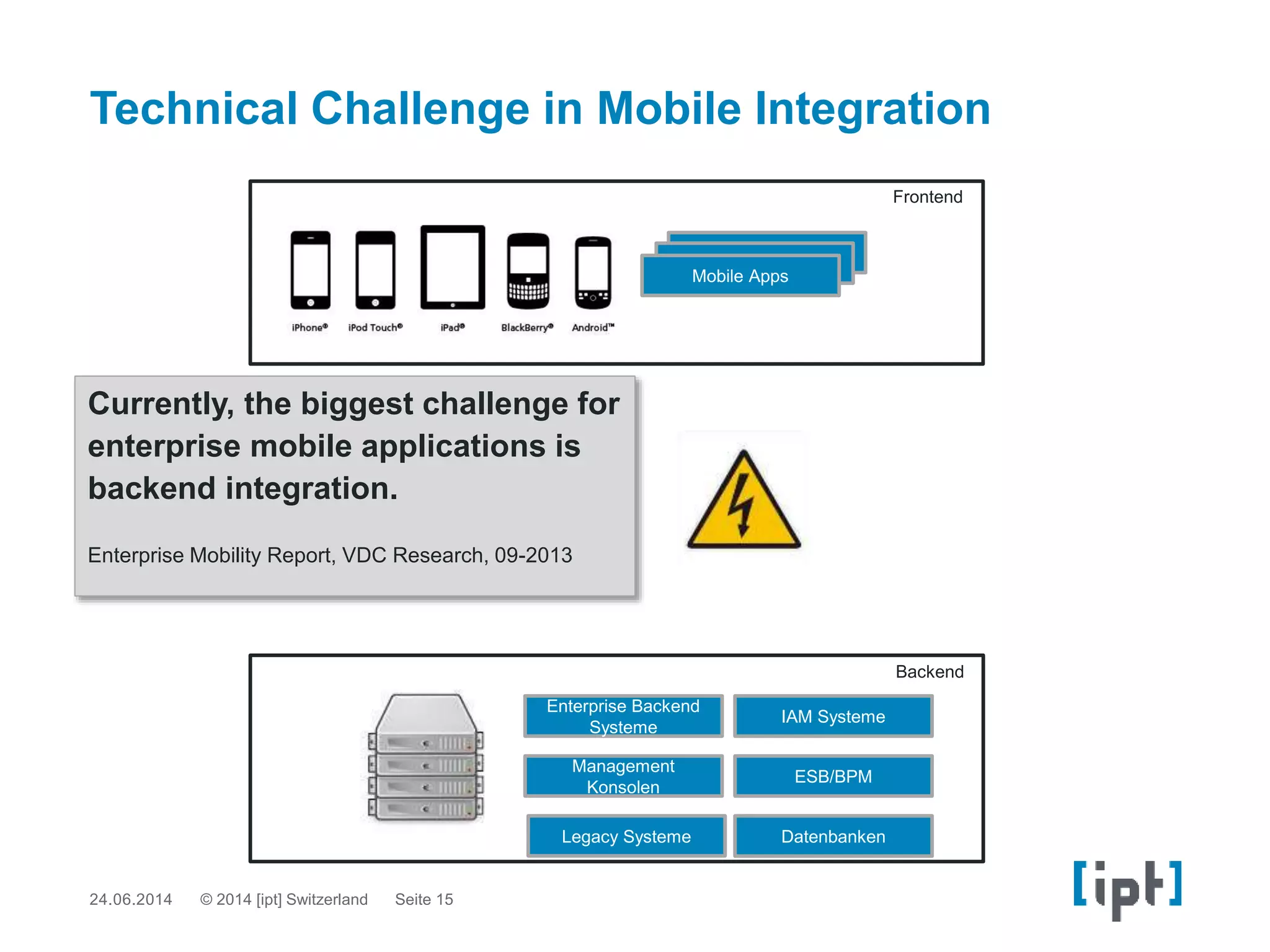 Technical Challenge in Mobile Integration

Frontend

iPhone® iPod Touch® iPad® BlackBerry® Android™

Mobile Apps

Currently, the biggest challenge for enterprise mobile applications is backend integration.

Enterprise Mobility Report, VDC Research, 09-2013

Backend

Enterprise Backend Systeme

IAM Systeme

Management Konsolen

ESB/BPM

Legacy Systeme

Datenbanken

24.06.2014 © 2014 [ipt] Switzerland Seite 15

[ipt]